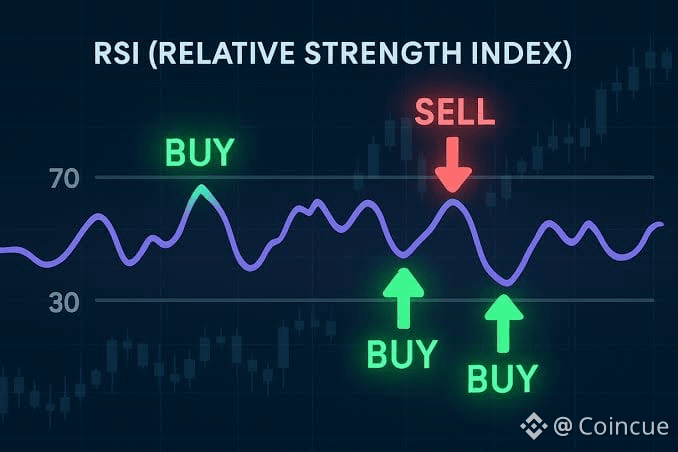 RSI (RELATIVE STRENGTH INDEX)

SELL

BUY

70

30

BUY

BUY

@ Coincue